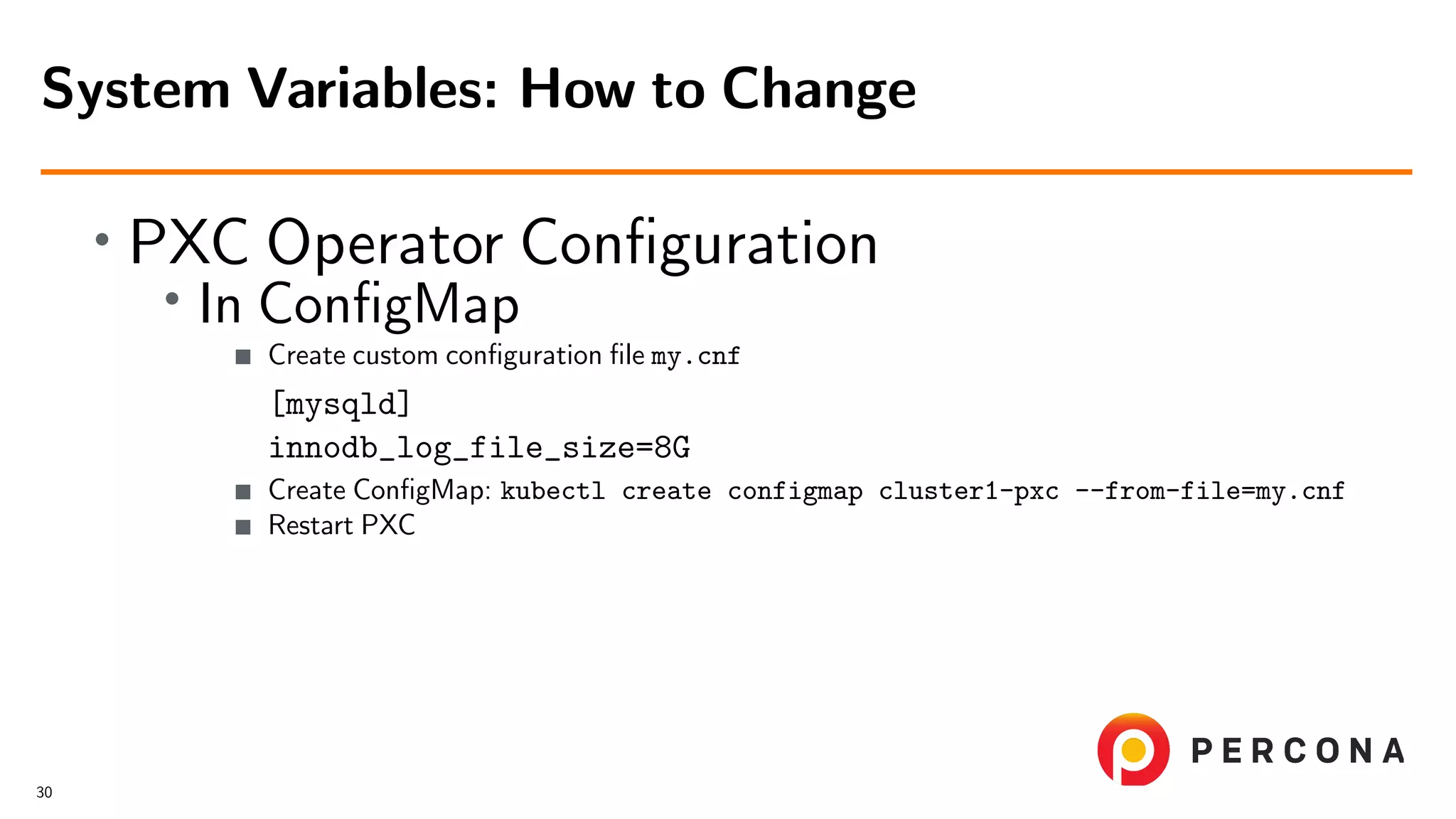 System Variables: How to Change

• PXC Operator Configuration
• In ConfigMap
■ Create custom configuration file my.cnf
[mysqld]
innodb_log_file_size=8G
■ Create ConfigMap: kubectl create configmap cluster1-pxc --from-file=my.cnf
■ Restart PXC

PERCONA

30